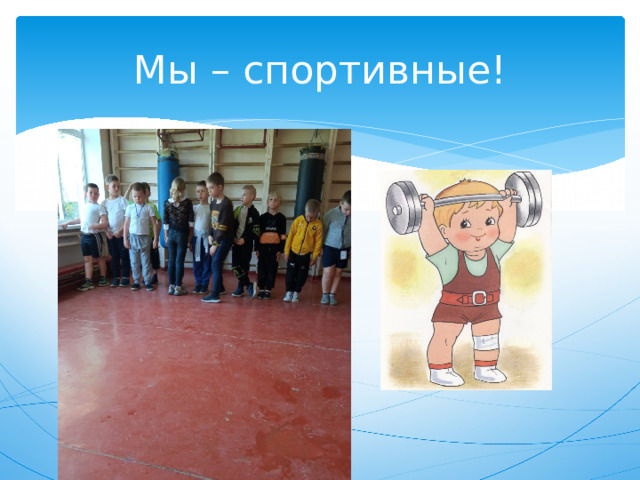 Мы – спортивные!